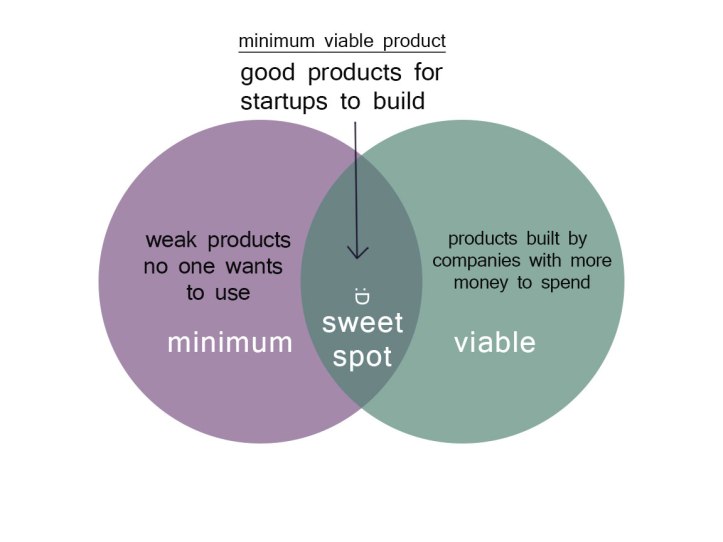 minimum viable product

good products for startups to build

weak products no one wants to use

minimum

:D

sweet spot

products built by companies with more money to spend

viable